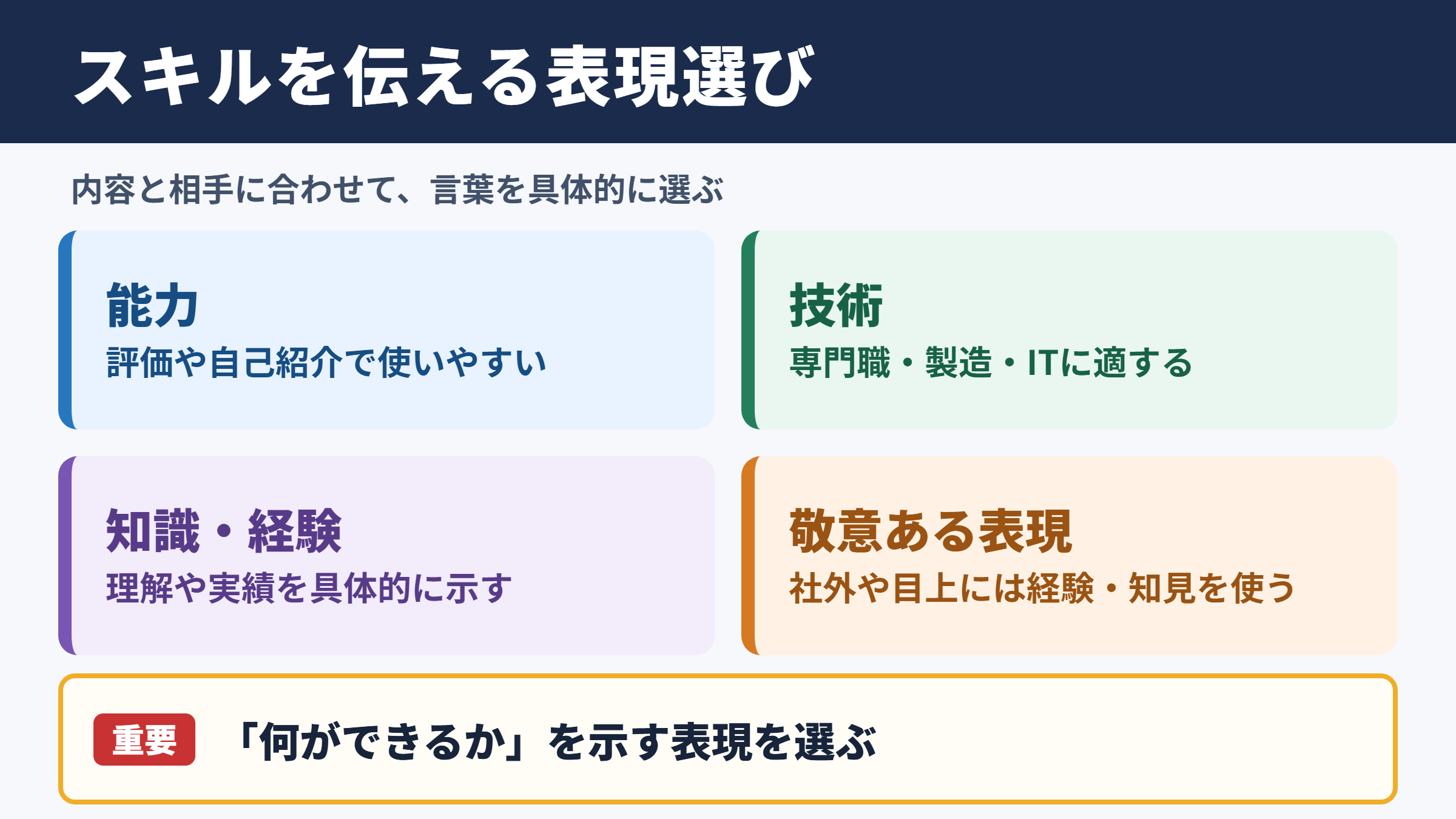 スキルを伝える表現選び

内容と相手に合わせて、言葉を具体的に選ぶ

能力
評価や自己紹介で使いやすい

技術
専門職・製造・ITに適する

知識・経験
理解や実績を具体的に示す

敬意ある表現
社外や目上には経験・知見を使う

重要 「何ができるか」を示す表現を選ぶ